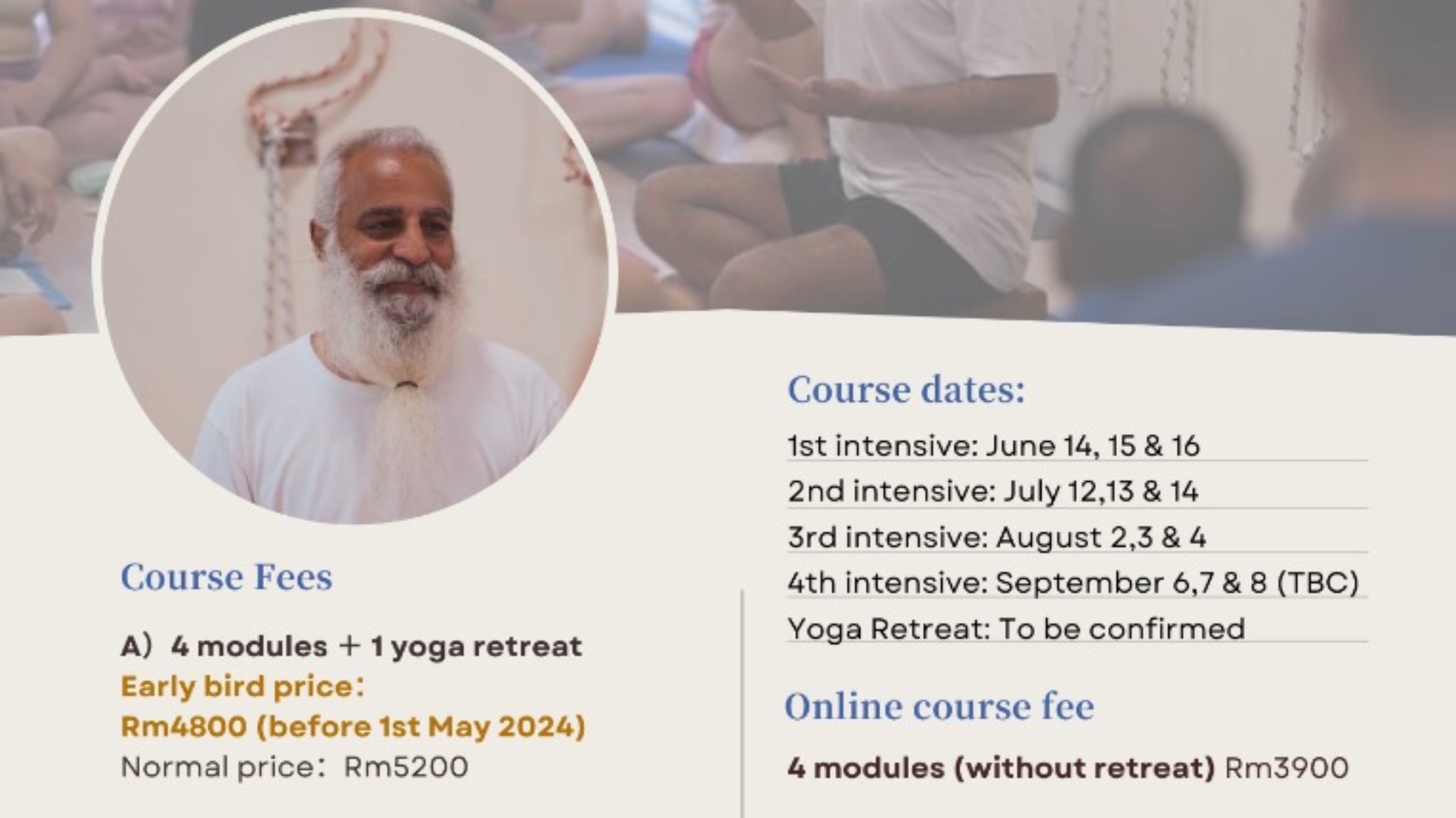 Course Fees

A） 4 modules + 1 yoga retreat
Early bird price：
Rm4800 (before 1st May 2024)
Normal price： Rm5200

Course dates:

1st intensive: June 14, 15 & 16
2nd intensive: July 12,13 & 14
3rd intensive: August 2,3 & 4
4th intensive: September 6,7 & 8 (TBC)
Yoga Retreat: To be confirmed

Online course fee

4 modules (without retreat) Rm3900